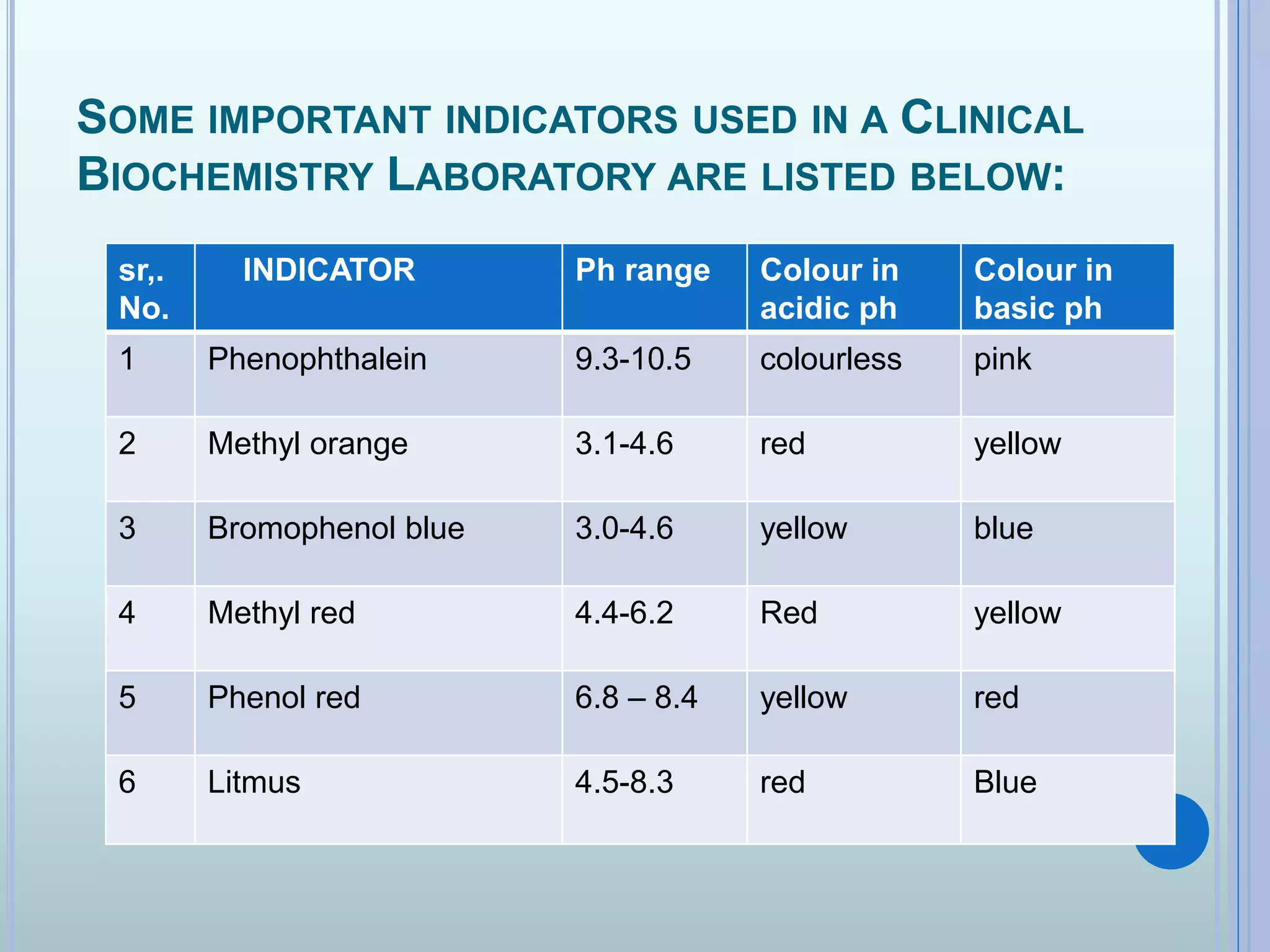 SOME IMPORTANT INDICATORS USED IN A CLINICAL BIOCHEMISTRY LABORATORY ARE LISTED BELOW:

| sr,. No. | INDICATOR | Ph range | Colour in acidic ph | Colour in basic ph |
|---|---|---|---|---|
| 1 | Phenophthalein | 9.3-10.5 | colourless | pink |
| 2 | Methyl orange | 3.1-4.6 | red | yellow |
| 3 | Bromophenol blue | 3.0-4.6 | yellow | blue |
| 4 | Methyl red | 4.4-6.2 | Red | yellow |
| 5 | Phenol red | 6.8 – 8.4 | yellow | red |
| 6 | Litmus | 4.5-8.3 | red | Blue |